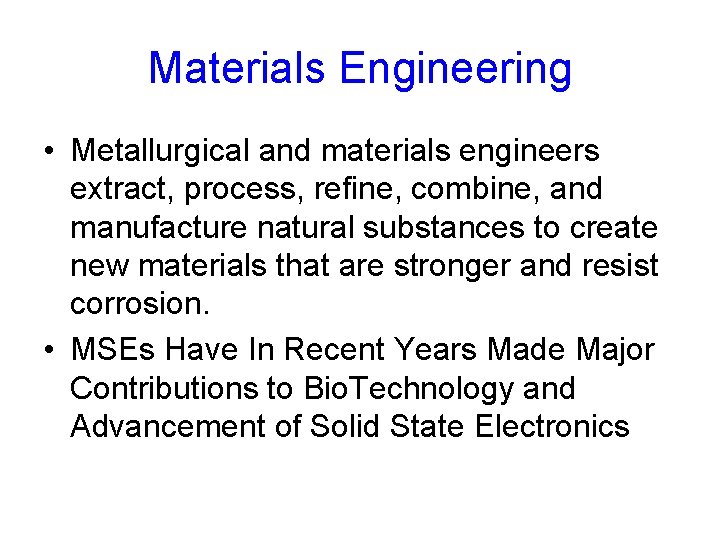 Materials Engineering

• Metallurgical and materials engineers extract, process, refine, combine, and manufacture natural substances to create new materials that are stronger and resist corrosion.

• MSEs Have In Recent Years Made Major Contributions to BioTechnology and Advancement of Solid State Electronics